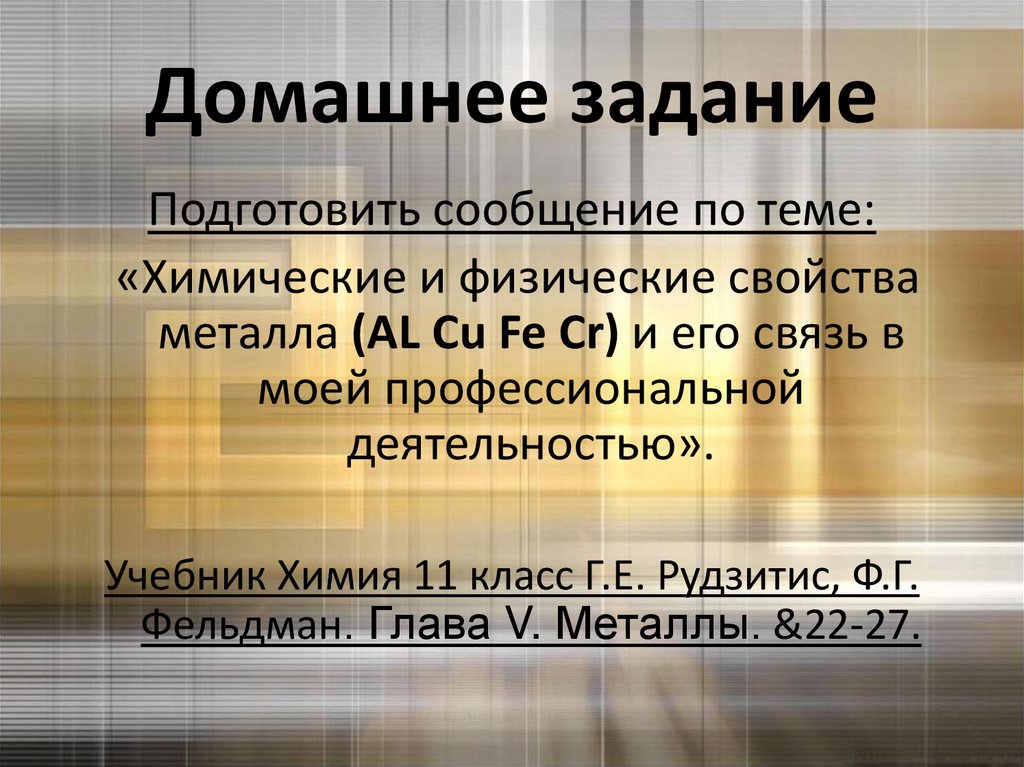 Домашнее задание

Подготовить сообщение по теме:

«Химические и физические свойства металла (AL Cu Fe Cr) и его связь в моей профессиональной деятельностью».

Учебник Химия 11 класс Г.Е. Рудзитис, Ф.Г. Фельдман. Глава V. Металлы. &22-27.